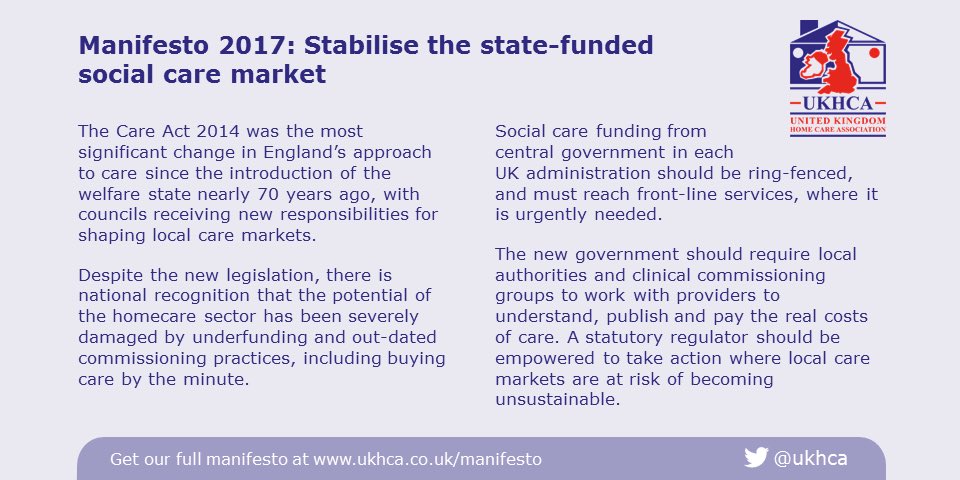 Manifesto 2017: Stabilise the state-funded social care market

UKHCA
UNITED KINGDOM HOME CARE ASSOCIATION

The Care Act 2014 was the most significant change in England's approach to care since the introduction of the welfare state nearly 70 years ago, with councils receiving new responsibilities for shaping local care markets.

Despite the new legislation, there is national recognition that the potential of the homecare sector has been severely damaged by underfunding and out-dated commissioning practices, including buying care by the minute.

Social care funding from central government in each UK administration should be ring-fenced, and must reach front-line services, where it is urgently needed.

The new government should require local authorities and clinical commissioning groups to work with providers to understand, publish and pay the real costs of care. A statutory regulator should be empowered to take action where local care markets are at risk of becoming unsustainable.

Get our full manifesto at www.ukhca.co.uk/manifesto

@ukhca